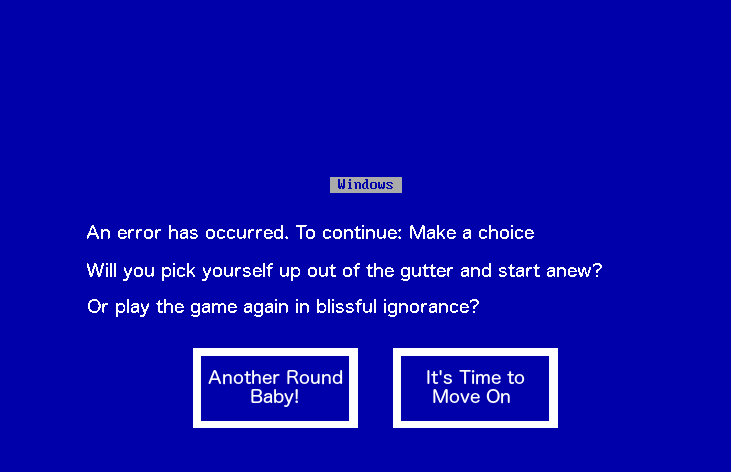 Windows

An error has occurred. To continue: Make a choice

Will you pick yourself up out of the gutter and start anew?

Or play the game again in blissful ignorance?

Another Round Baby!

It's Time to Move On